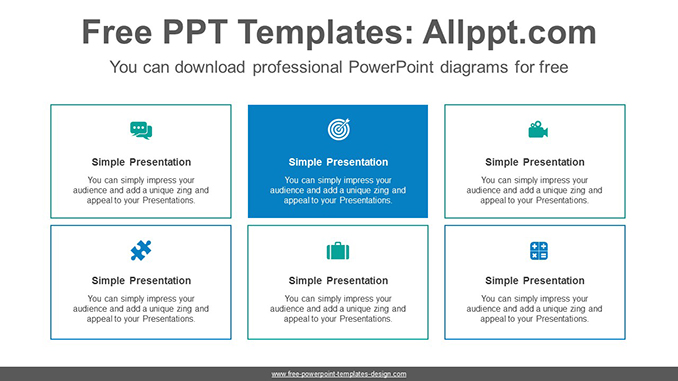 Free PPT Templates: Allppt.com

You can download professional PowerPoint diagrams for free

Simple Presentation

You can simply impress your audience and add a unique zing and appeal to your Presentations.

Simple Presentation

You can simply impress your audience and add a unique zing and appeal to your Presentations.

Simple Presentation

You can simply impress your audience and add a unique zing and appeal to your Presentations.

Simple Presentation

You can simply impress your audience and add a unique zing and appeal to your Presentations.

Simple Presentation

You can simply impress your audience and add a unique zing and appeal to your Presentations.

Simple Presentation

You can simply impress your audience and add a unique zing and appeal to your Presentations.

www.free-powerpoint-templates-design.com